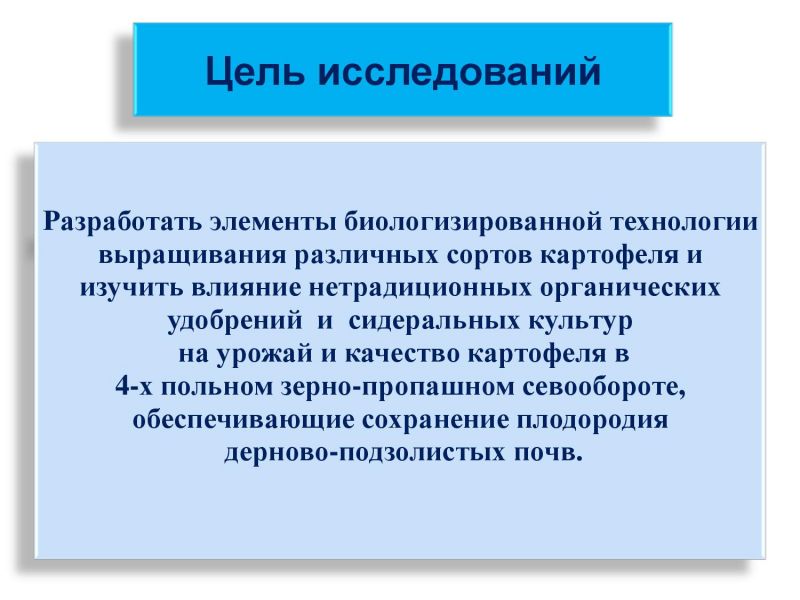 Цель исследований

Разработать элементы биологизированной технологии выращивания различных сортов картофеля и изучить влияние нетрадиционных органических удобрений и сидеральных культур на урожай и качество картофеля в 4-х польном зерно-пропашном севообороте, обеспечивающие сохранение плодородия дерново-подзолистых почв.